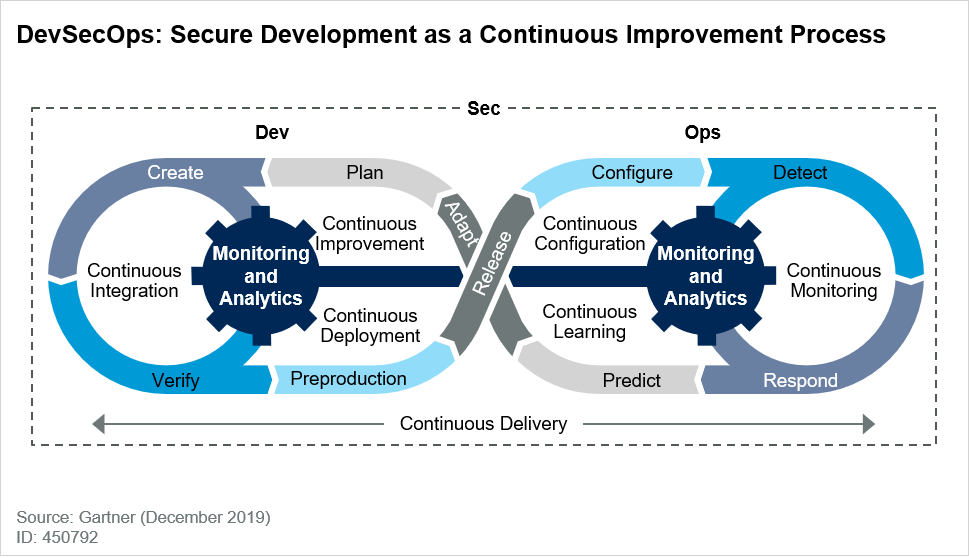 DevSecOps: Secure Development as a Continuous Improvement Process

Sec

Dev

Ops

Create

Plan

Adapt

Release

Configure

Detect

Continuous Integration

Monitoring and Analytics

Continuous Improvement

Continuous Deployment

Continuous Configuration

Continuous Learning

Monitoring and Analytics

Continuous Monitoring

Verify

Preproduction

Predict

Respond

Continuous Delivery

Source: Gartner (December 2019)
ID: 450792